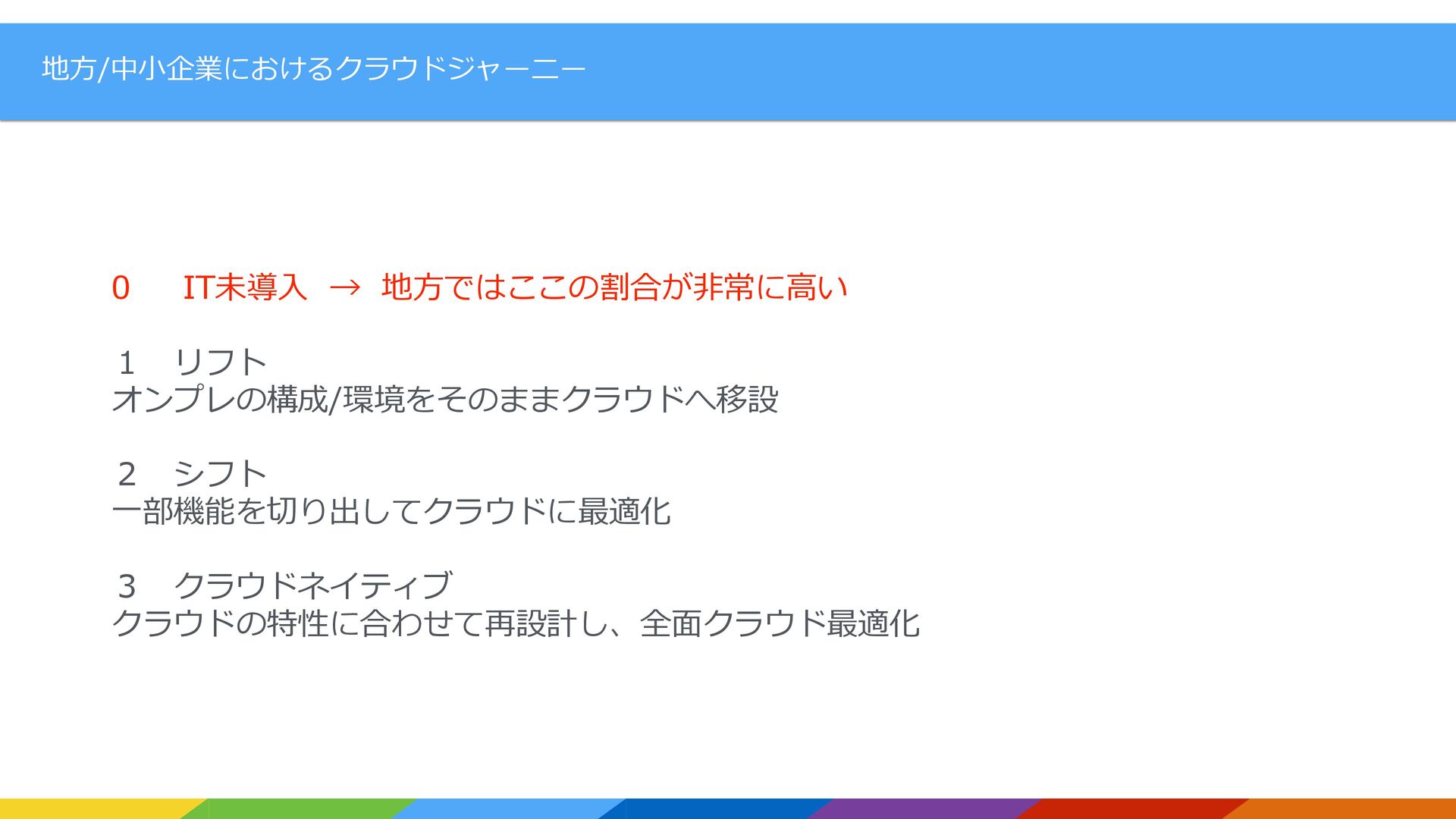 地方/中小企業におけるクラウドジャーニー

0　 IT未導入　→　地方ではここの割合が非常に高い

１　リフト
オンプレの構成/環境をそのままクラウドへ移設

２　シフト
一部機能を切り出してクラウドに最適化

３　クラウドネイティブ
クラウドの特性に合わせて再設計し、全面クラウド最適化